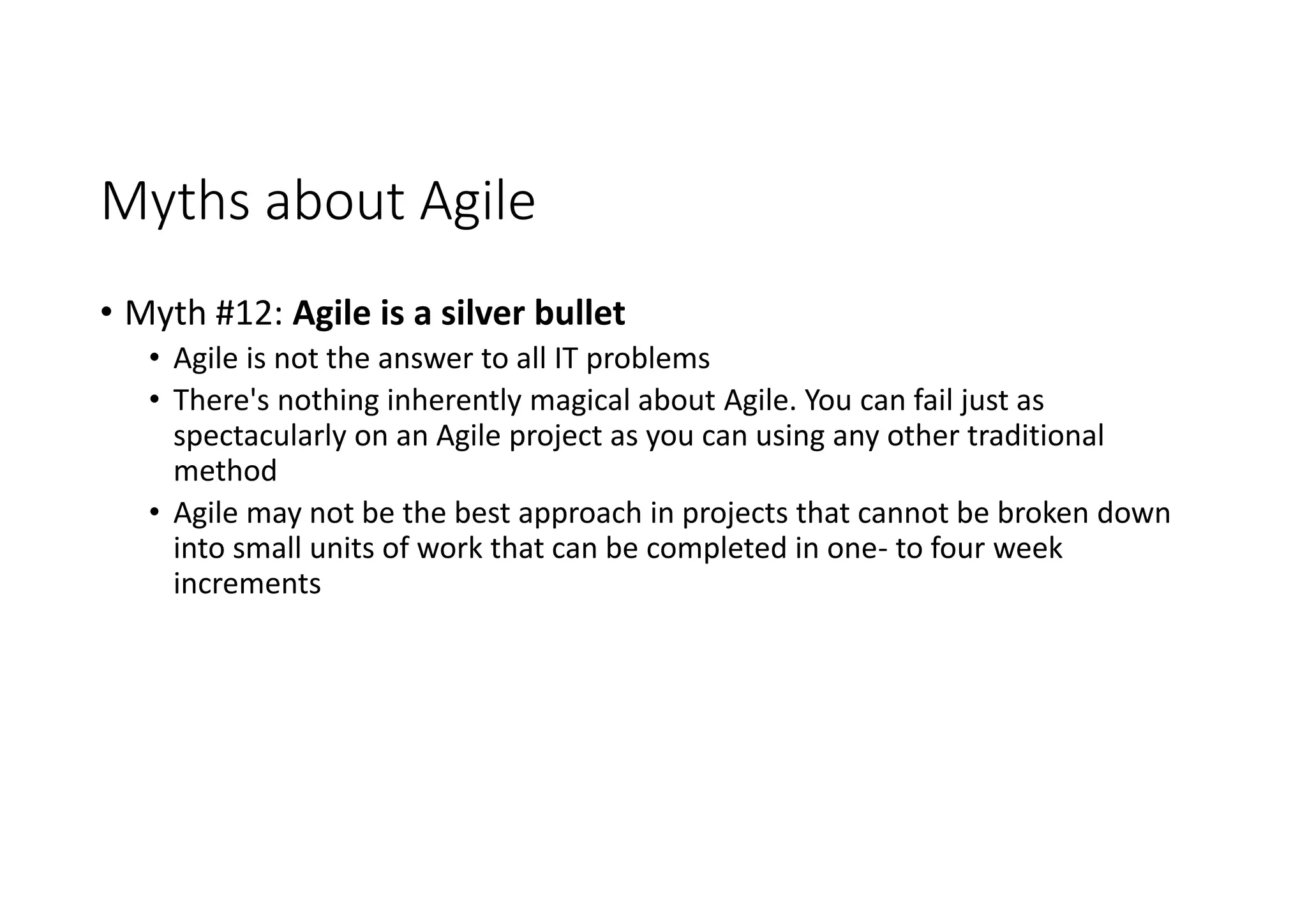 Myths about Agile

• Myth #12: Agile is a silver bullet
  • Agile is not the answer to all IT problems
  • There's nothing inherently magical about Agile. You can fail just as spectacularly on an Agile project as you can using any other traditional method
  • Agile may not be the best approach in projects that cannot be broken down into small units of work that can be completed in one- to four week increments